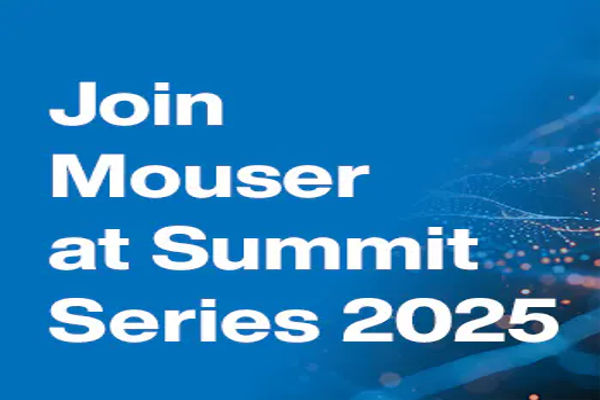 Join Mouser at Summit Series 2025